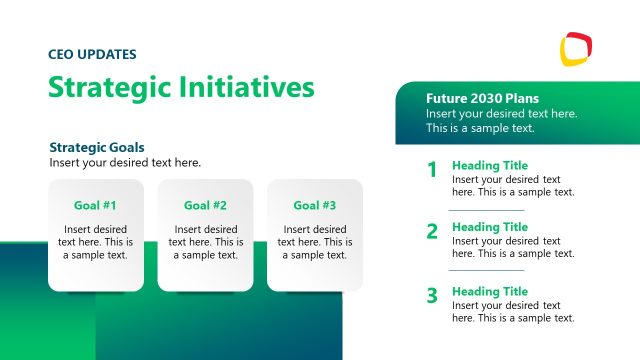 CEO UPDATES

Strategic Initiatives

Strategic Goals
Insert your desired text here.

Goal #1
Insert desired text here. This is a sample text.

Goal #2
Insert desired text here. This is a sample text.

Goal #3
Insert desired text here. This is a sample text.

Future 2030 Plans
Insert your desired text here. This is a sample text.

1 Heading Title
Insert your desired text here. This is a sample text.

2 Heading Title
Insert your desired text here. This is a sample text.

3 Heading Title
Insert your desired text here. This is a sample text.